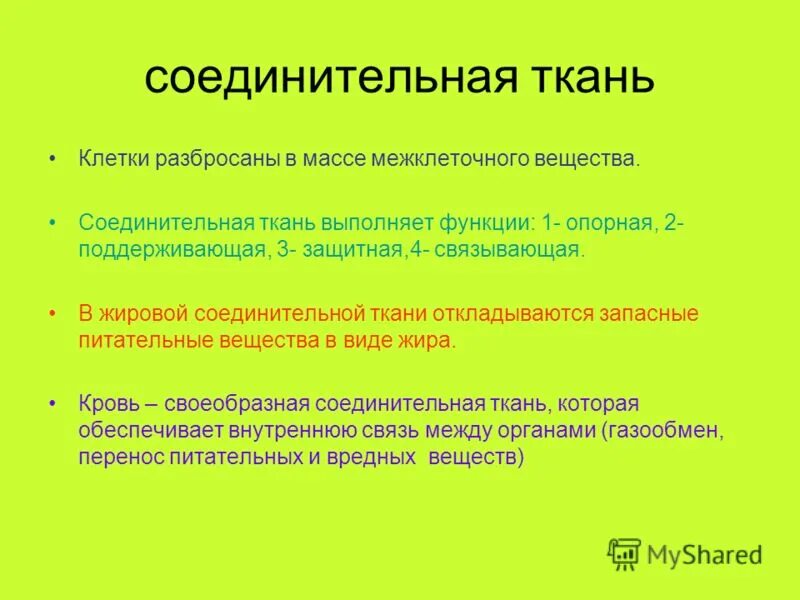 соединительная ткань

• Клетки разбросаны в массе межклеточного вещества.

• Соединительная ткань выполняет функции: 1- опорная, 2- поддерживающая, 3- защитная,4- связывающая.

• В жировой соединительной ткани откладываются запасные питательные вещества в виде жира.

• Кровь – своеобразная соединительная ткань, которая обеспечивает внутреннюю связь между органами (газообмен, перенос питательных и вредных веществ)

MyShared